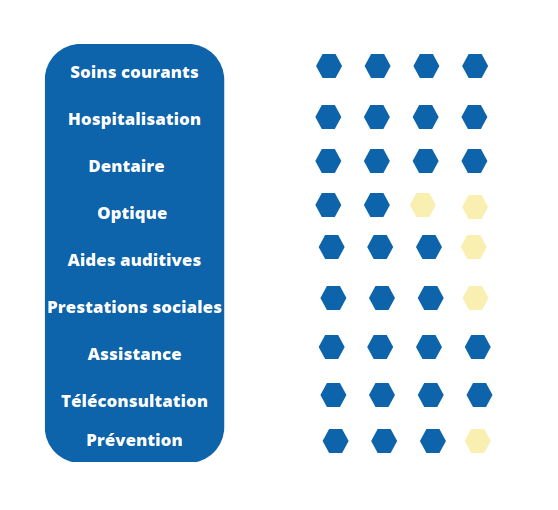 Soins courants
Hospitalisation
Dentaire
Optique
Aides auditives
Prestations sociales
Assistance
Téléconsultation
Prévention